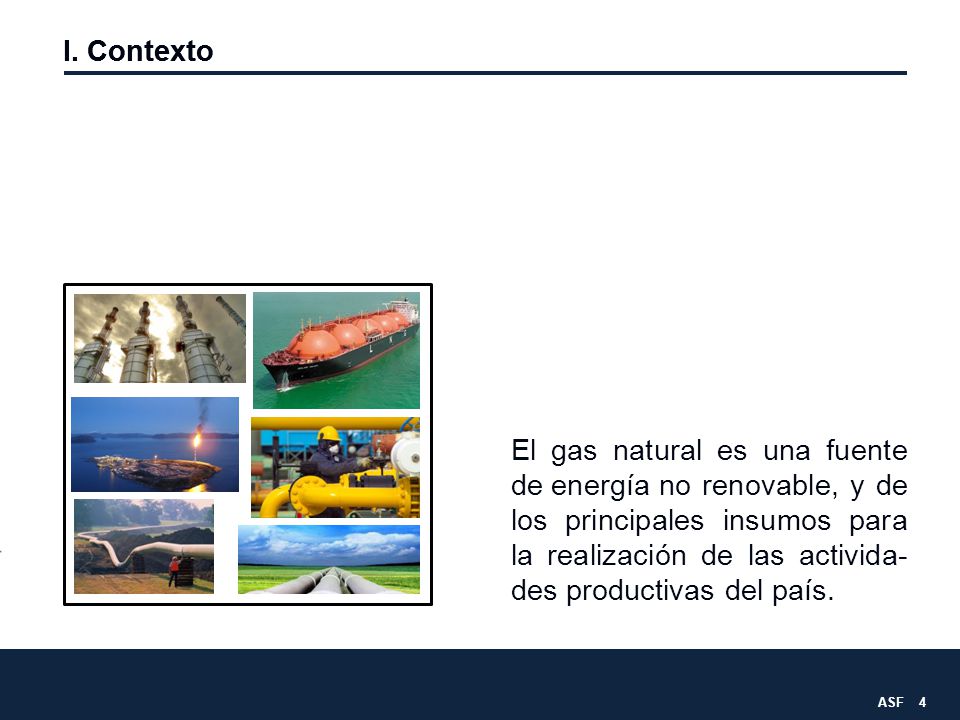 I. Contexto

El gas natural es una fuente de energía no renovable, y de los principales insumos para la realización de las actividades productivas del país.

ASF 4